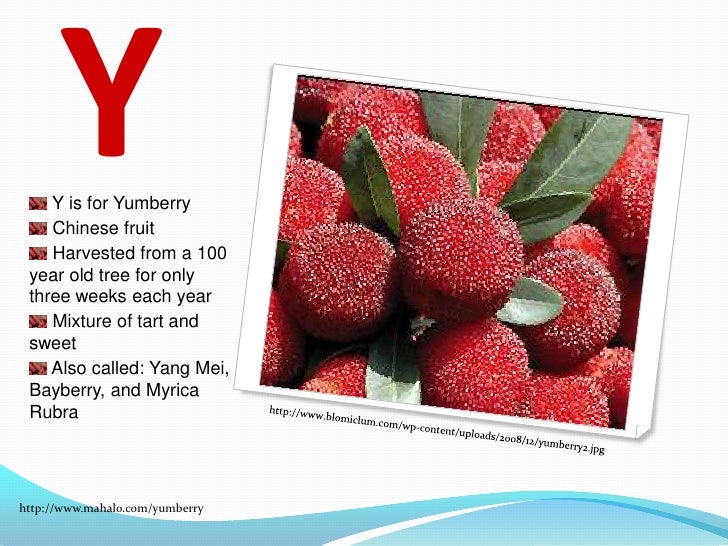 Y

Y is for Yumberry

Chinese fruit

Harvested from a 100 year old tree for only three weeks each year

Mixture of tart and sweet

Also called: Yang Mei, Bayberry, and Myrica Rubra

http://www.blomiclum.com/wp-content/uploads/2008/12/yumberry2.jpg

http://www.mahalo.com/yumberry